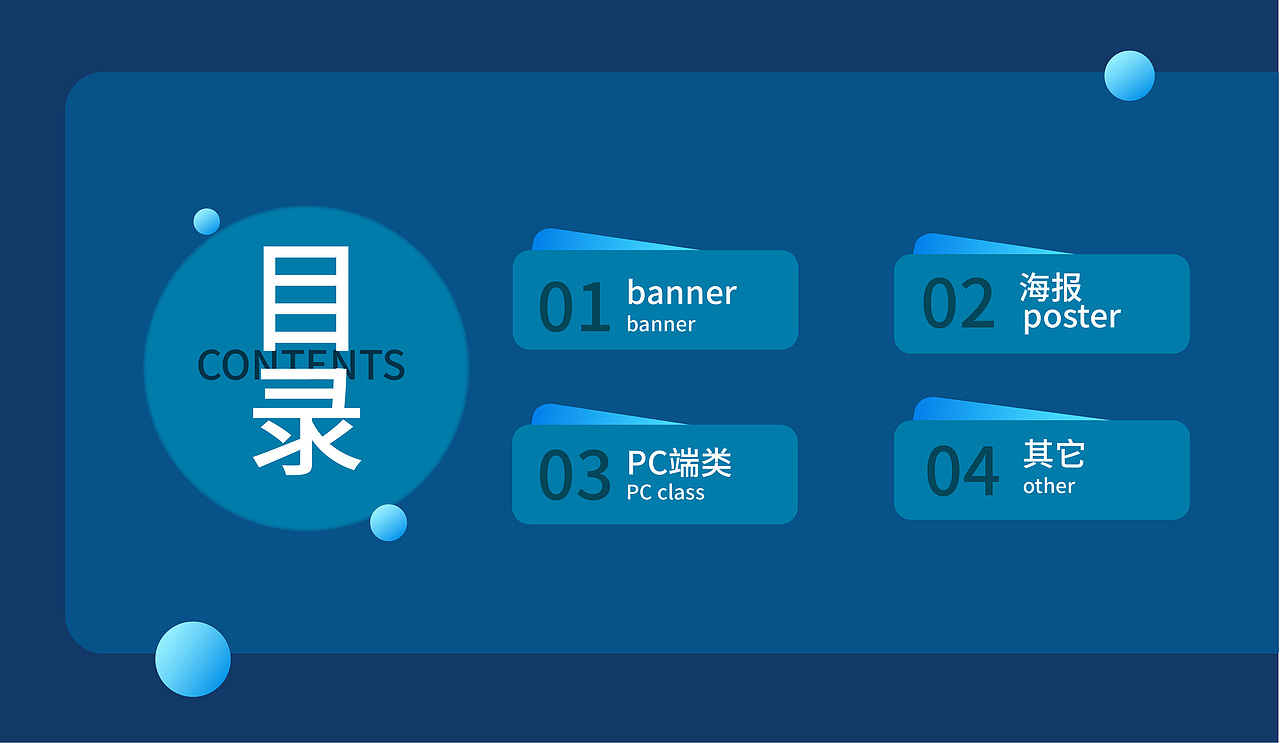 目录
CONTENTS

01 banner
banner

02 海报
poster

03 PC端类
PC class

04 其它
other